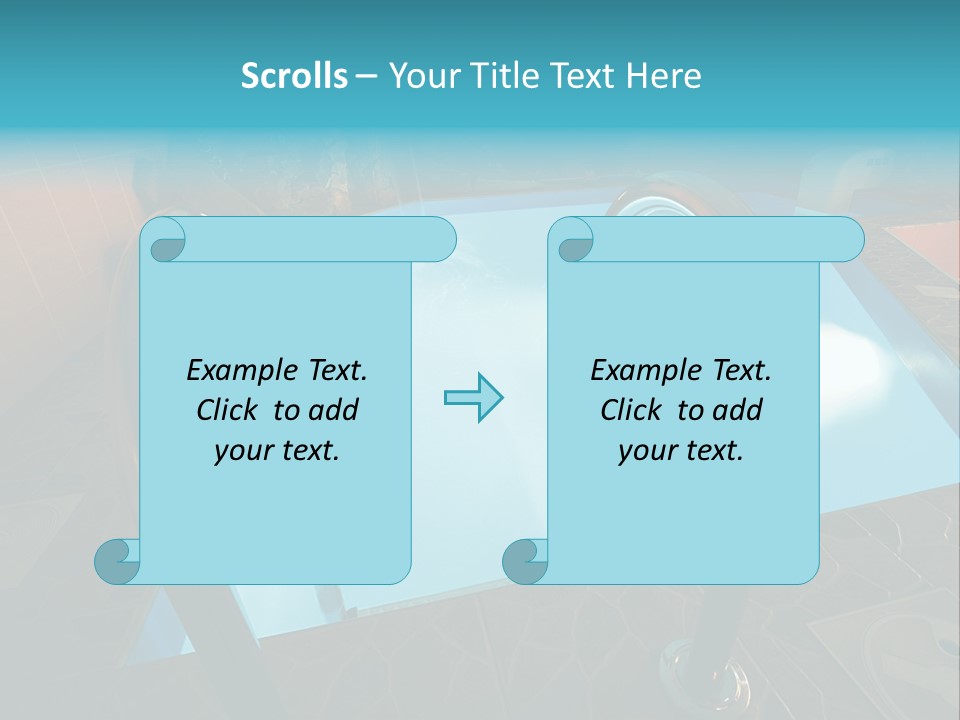 Scrolls – Your Title Text Here

Example Text.
Click to add
your text.

Example Text.
Click to add
your text.